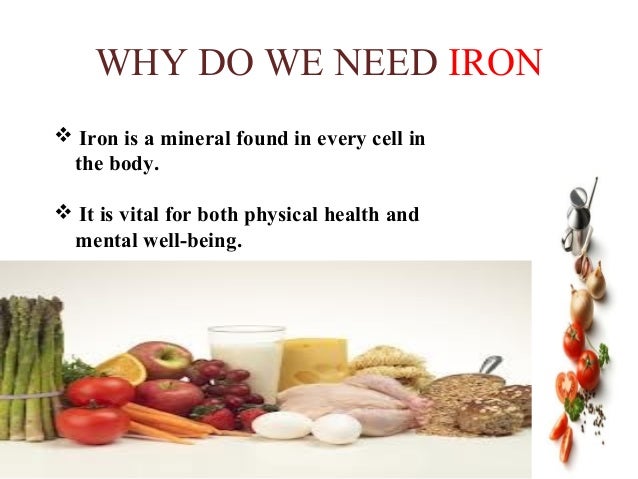 WHY DO WE NEED IRON

❖ Iron is a mineral found in every cell in the body.

❖ It is vital for both physical health and mental well-being.